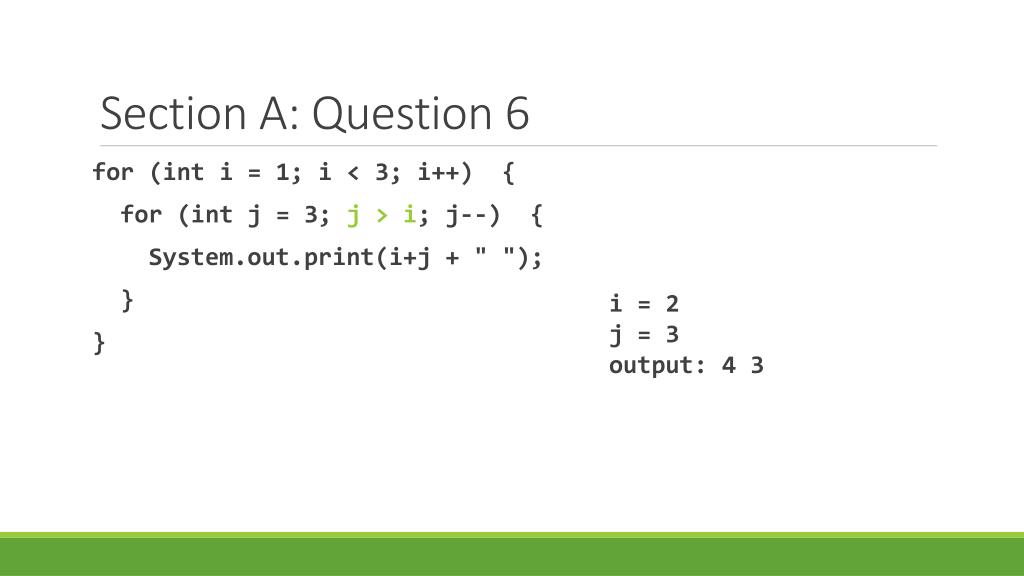 Section A: Question 6

for (int i = 1; i < 3; i++) {
  for (int j = 3; j > i; j--) {
    System.out.print(i+j + " ");
  }
}

i = 2
j = 3
output: 4 3